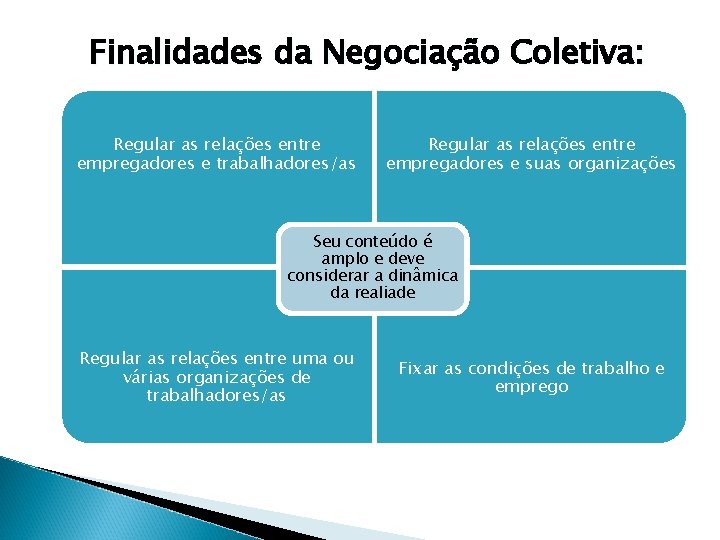 Finalidades da Negociação Coletiva:

Regular as relações entre empregadores e trabalhadores/as

Regular as relações entre empregadores e suas organizações

Seu conteúdo é amplo e deve considerar a dinâmica da realiade

Regular as relações entre uma ou várias organizações de trabalhadores/as

Fixar as condições de trabalho e emprego